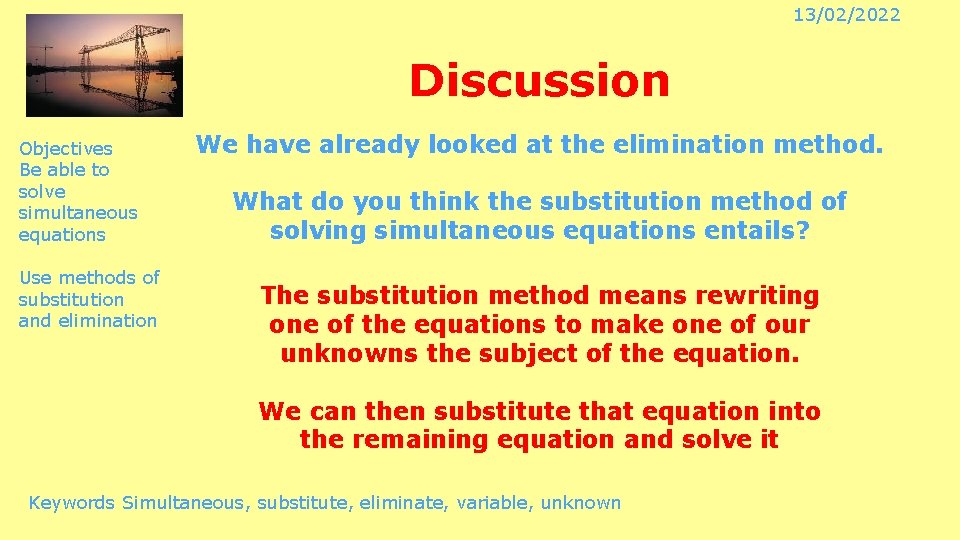 13/02/2022

Discussion

Objectives
Be able to solve simultaneous equations

Use methods of substitution and elimination

We have already looked at the elimination method.

What do you think the substitution method of solving simultaneous equations entails?

The substitution method means rewriting one of the equations to make one of our unknowns the subject of the equation.

We can then substitute that equation into the remaining equation and solve it

Keywords Simultaneous, substitute, eliminate, variable, unknown